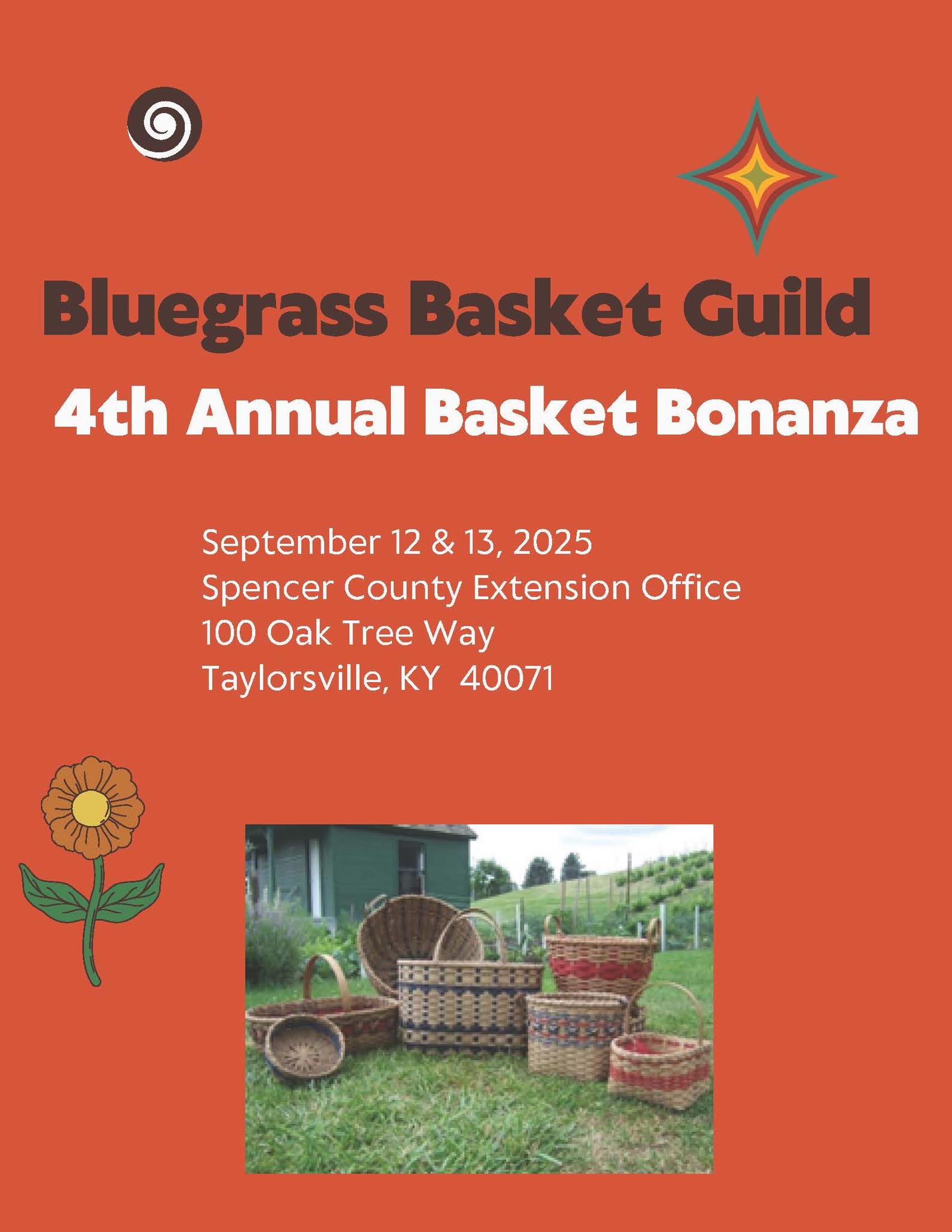 Bluegrass Basket Guild

4th Annual Basket Bonanza

September 12 & 13, 2025
Spencer County Extension Office
100 Oak Tree Way
Taylorsville, KY 40071